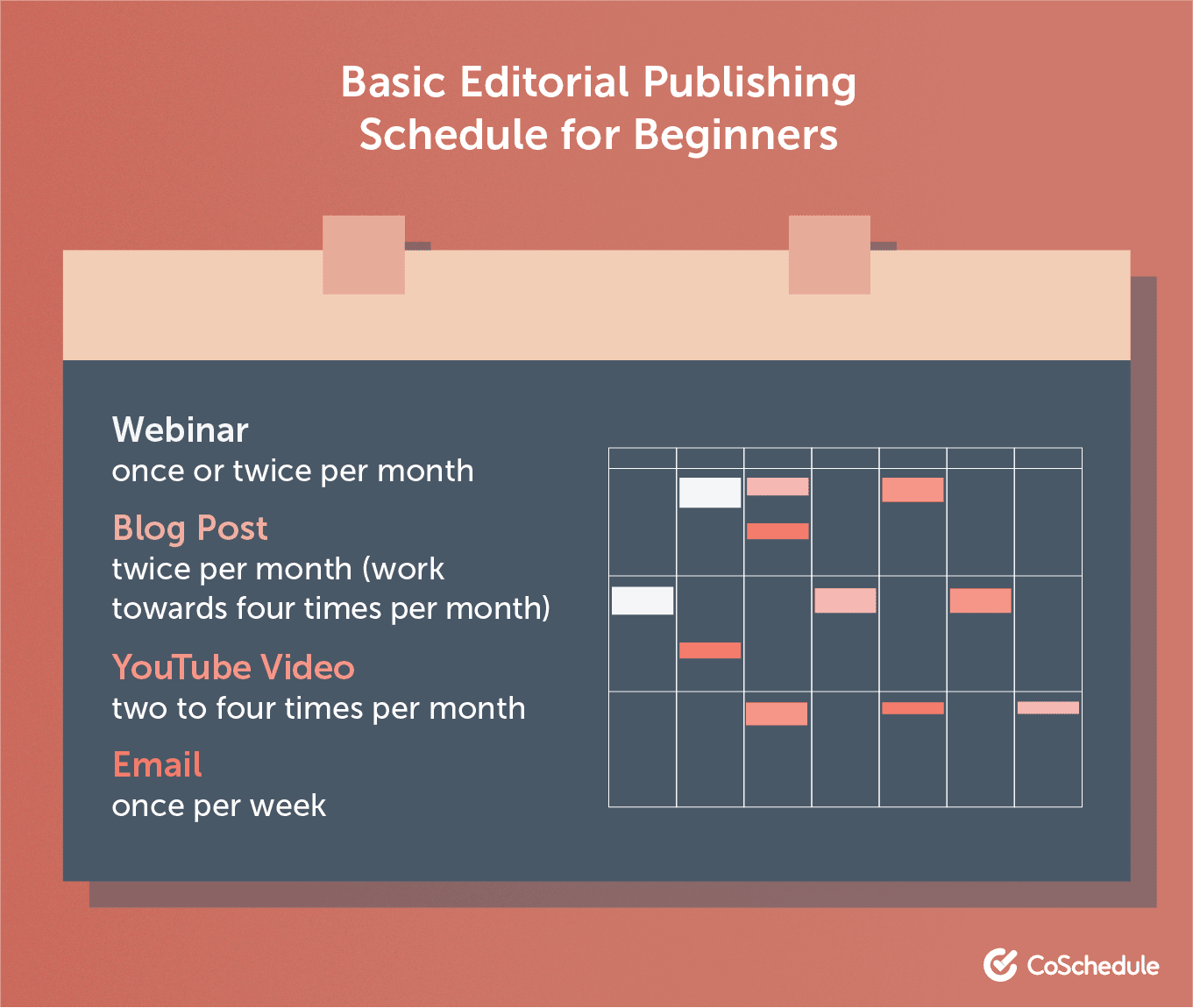 Basic Editorial Publishing Schedule for Beginners

Webinar
once or twice per month

Blog Post
twice per month (work towards four times per month)

YouTube Video
two to four times per month

Email
once per week

CoSchedule